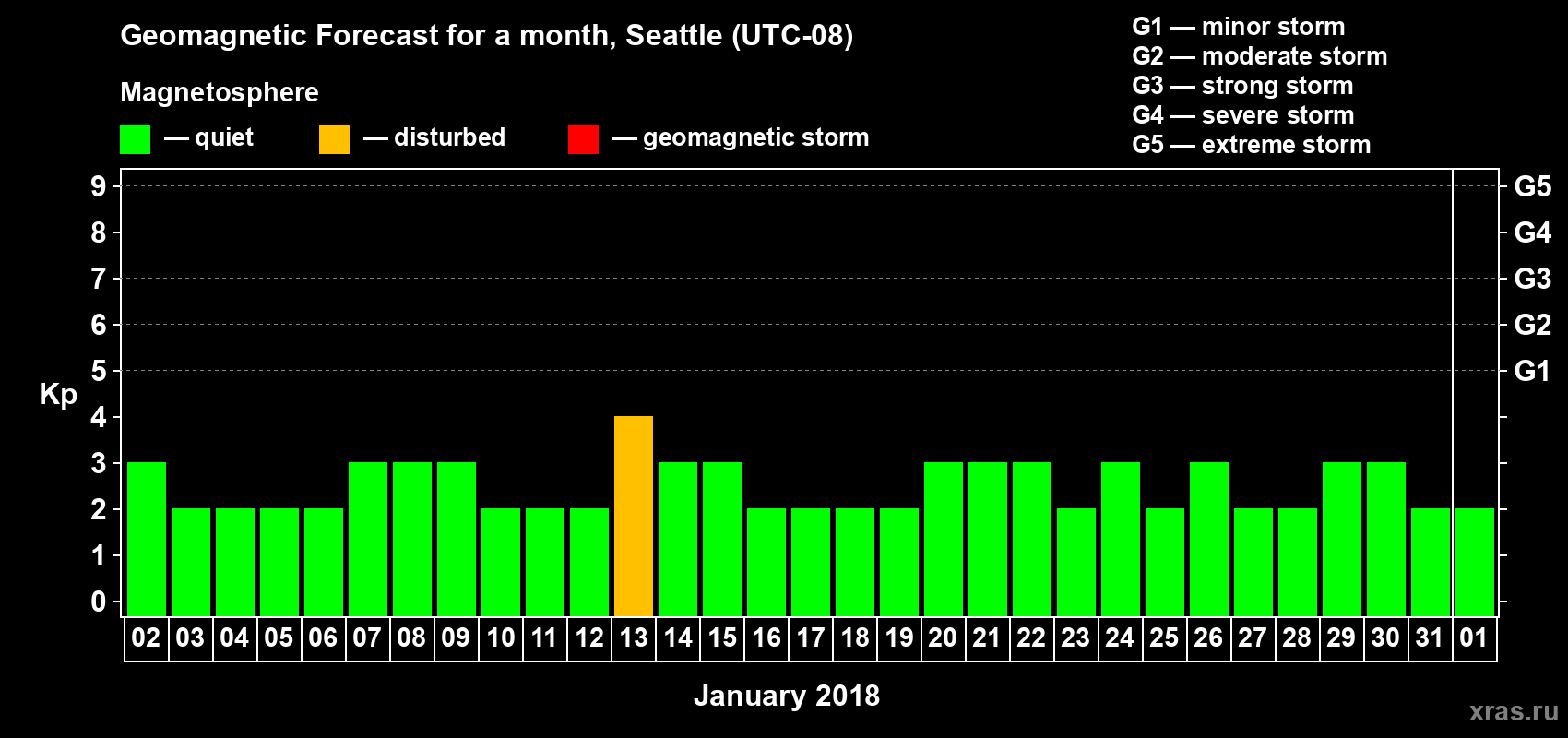 Geomagnetic Forecast for a month, Seattle (UTC-08)

Magnetosphere

— quiet — disturbed — geomagnetic storm

G1 — minor storm
G2 — moderate storm
G3 — strong storm
G4 — severe storm
G5 — extreme storm

Kp

9
8
7
6
5
4
3
2
1
0

G5
G4
G3
G2
G1

02 03 04 05 06 07 08 09 10 11 12 13 14 15 16 17 18 19 20 21 22 23 24 25 26 27 28 29 30 31 01

January 2018

xras.ru